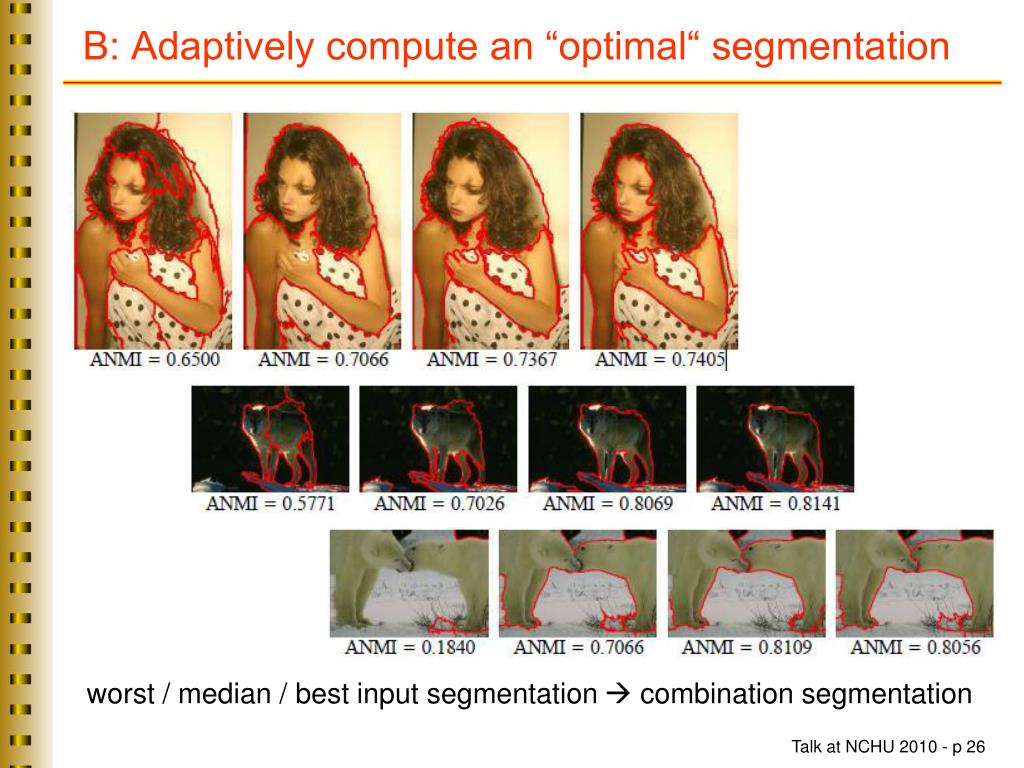 B: Adaptively compute an “optimal“ segmentation

ANMI = 0.6500 ANMI = 0.7066 ANMI = 0.7367 ANMI = 0.7405

ANMI = 0.5771 ANMI = 0.7026 ANMI = 0.8069 ANMI = 0.8141

ANMI = 0.1840 ANMI = 0.7066 ANMI = 0.8109 ANMI = 0.8056

worst / median / best input segmentation → combination segmentation

Talk at NCHU 2010 - p 26